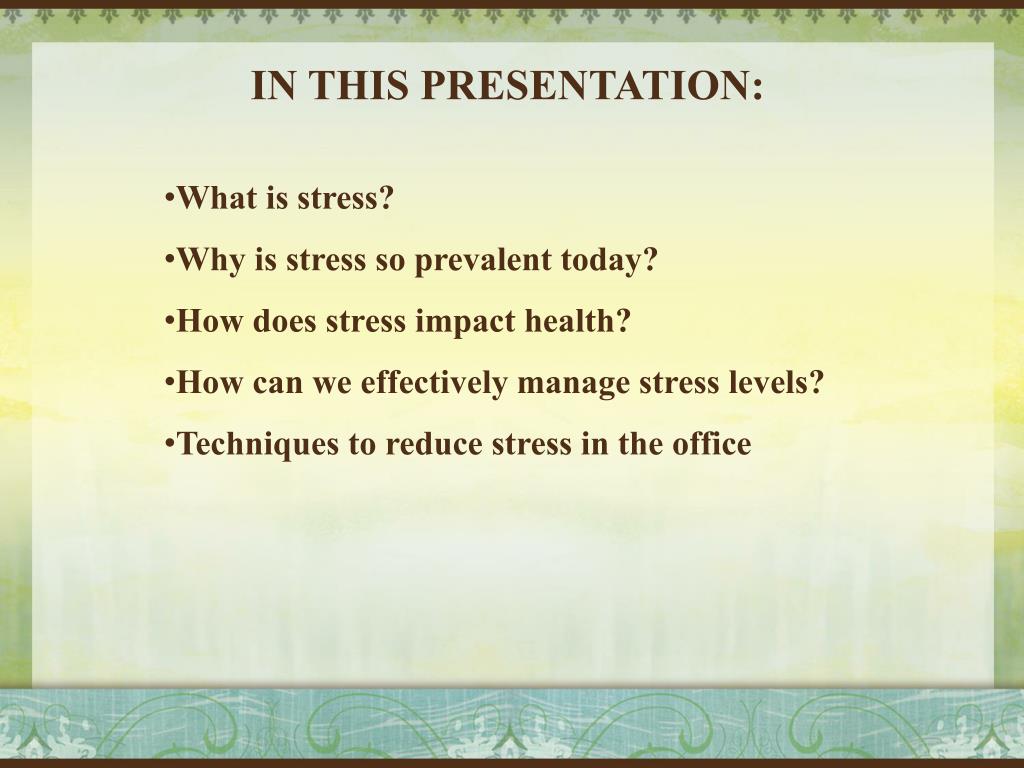 IN THIS PRESENTATION:

•What is stress?

•Why is stress so prevalent today?

•How does stress impact health?

•How can we effectively manage stress levels?

•Techniques to reduce stress in the office